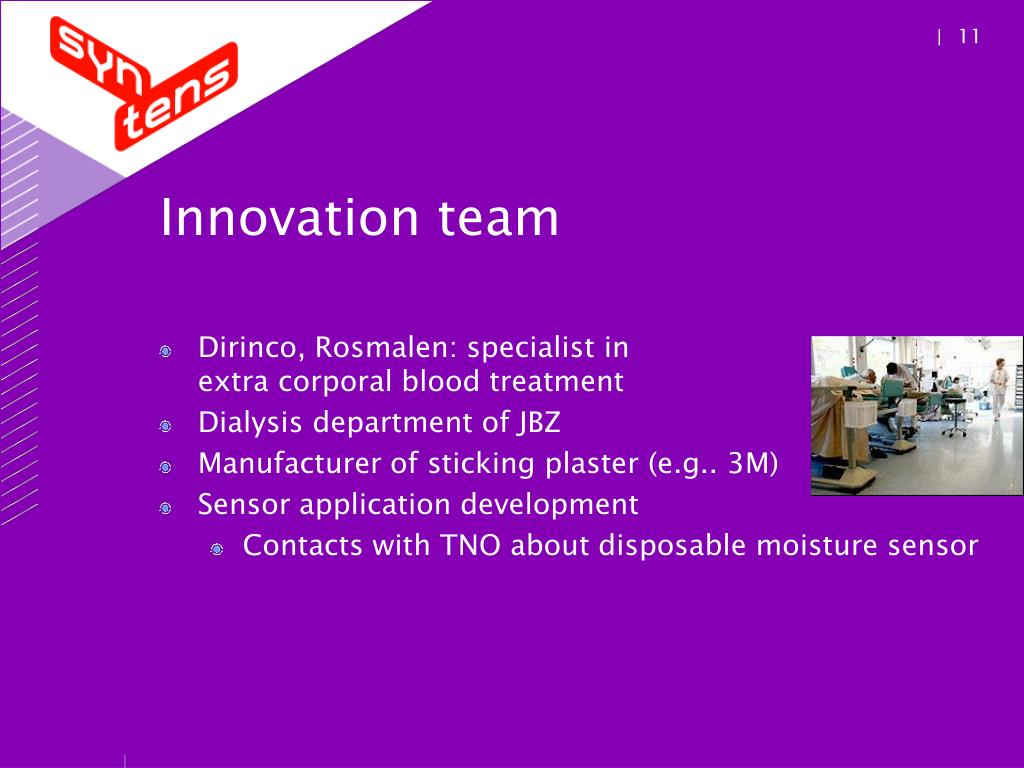 syn tens

| 11

Innovation team

Dirinco, Rosmalen: specialist in extra corporal blood treatment
Dialysis department of JBZ
Manufacturer of sticking plaster (e.g.. 3M)
Sensor application development
Contacts with TNO about disposable moisture sensor